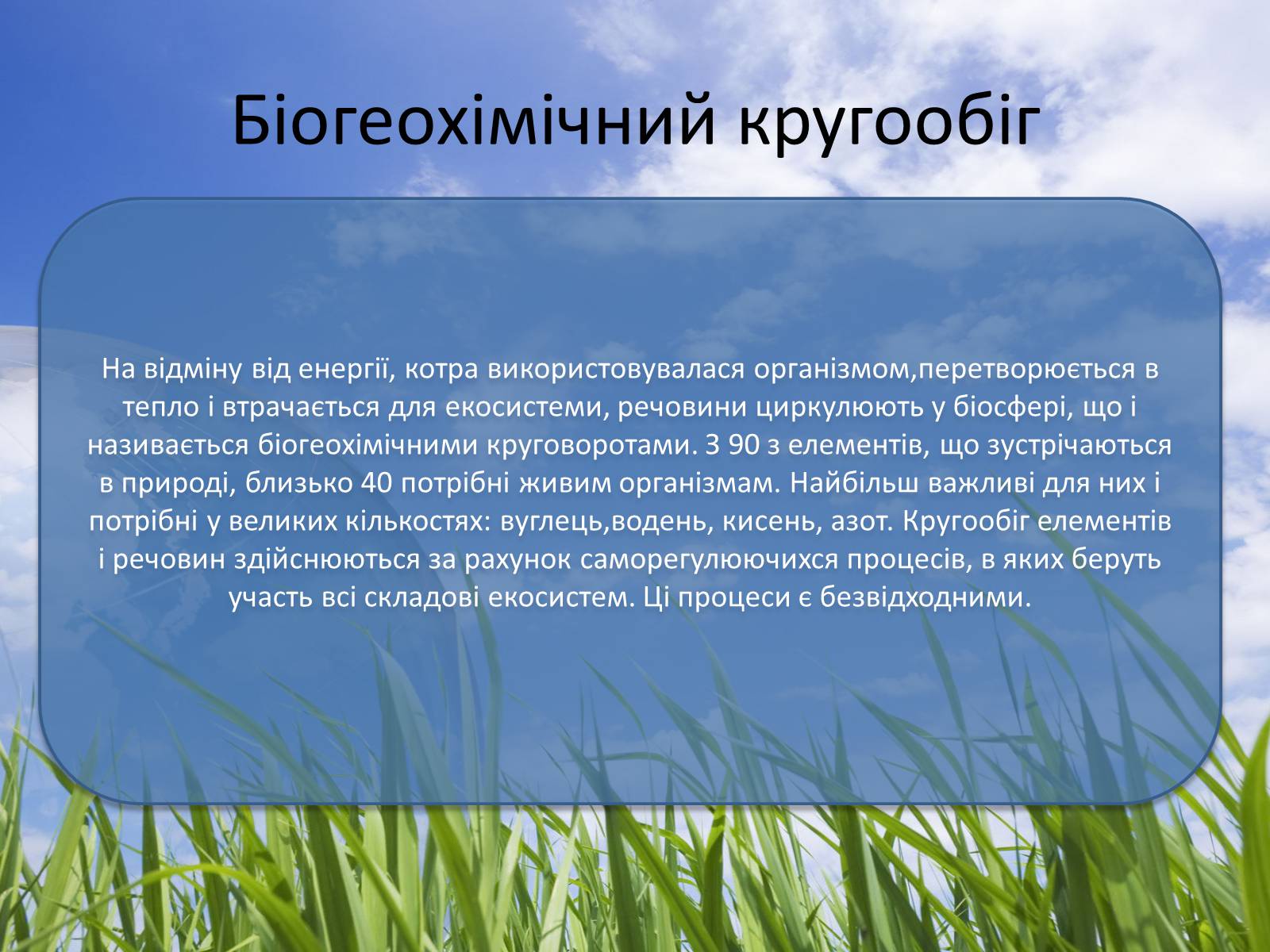 Біогеохімічний кругообіг

На відміну від енергії, котра використовувалася організмом,перетворюється в тепло і втрачається для екосистеми, речовини циркулюють у біосфері, що і називається біогеохімічними круговоротами. З 90 з елементів, що зустрічаються в природі, близько 40 потрібні живим організмам. Найбільш важливі для них і потрібні у великих кількостях: вуглець,водень, кисень, азот. Кругообіг елементів і речовин здійснюються за рахунок саморегулюючихся процесів, в яких беруть участь всі складові екосистем. Ці процеси є безвідходними.